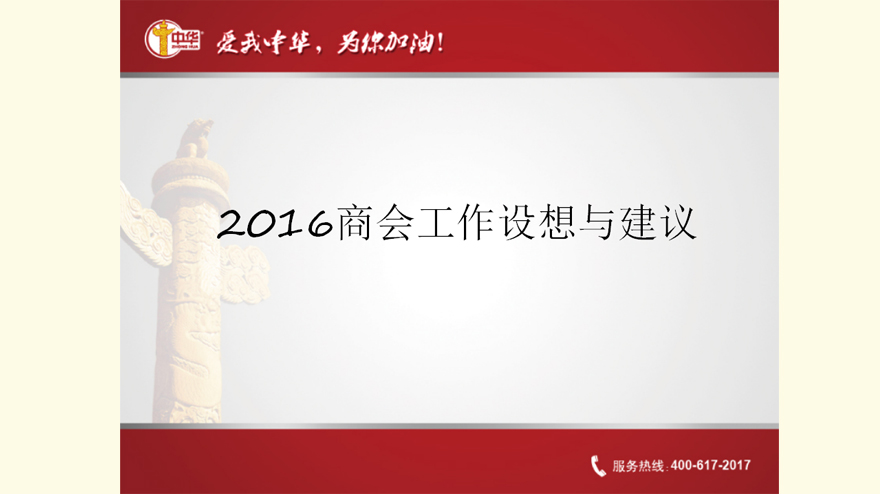 中华

爱我中华，为你加油！

2016商会工作设想与建议

服务热线：400-617-2017